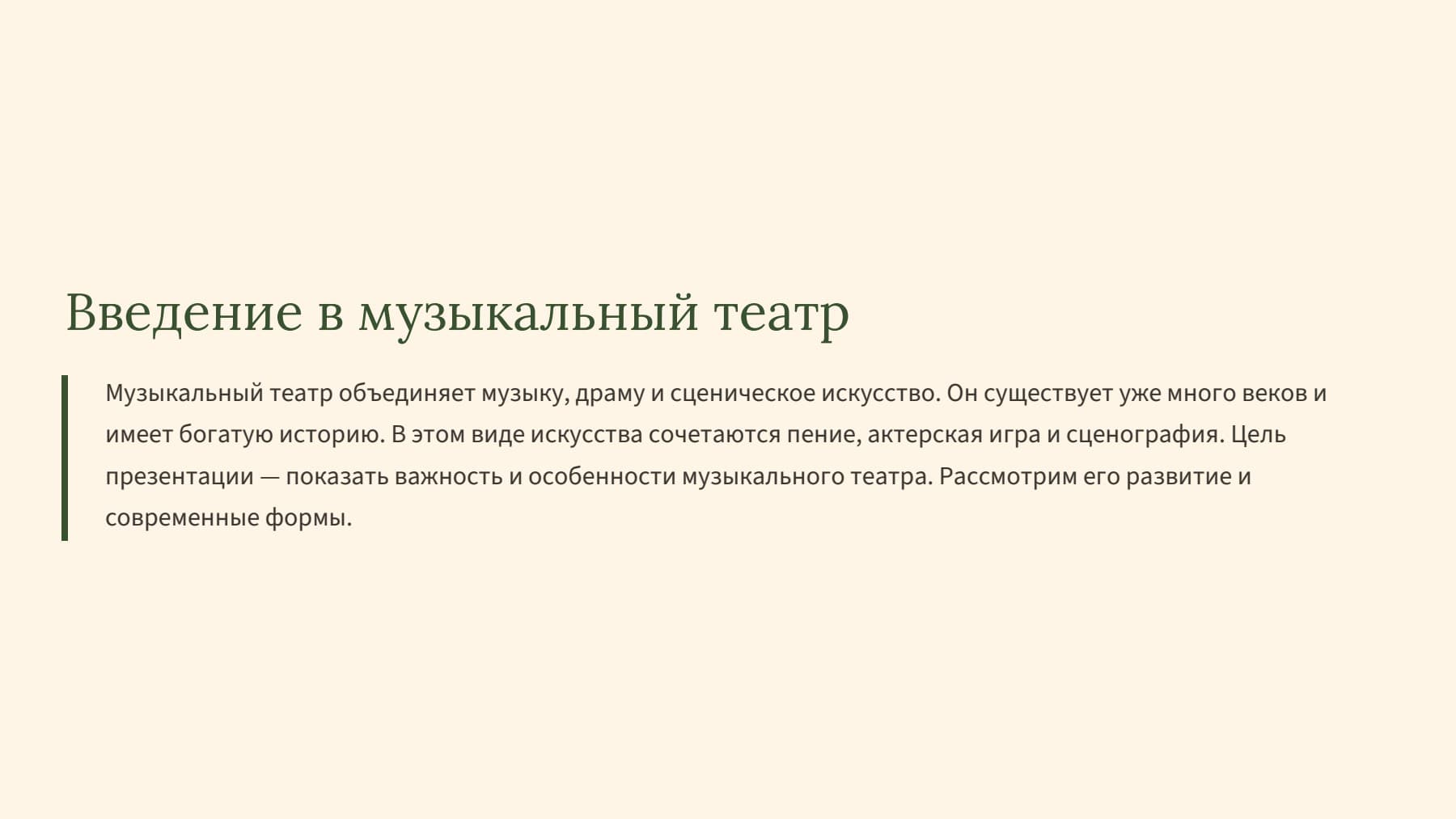 Введение в музыкальный театр

Музыкальный театр объединяет музыку, драму и сценическое искусство. Он существует уже много веков и имеет богатую историю. В этом виде искусства сочетаются пение, актерская игра и сценография. Цель презентации — показать важность и особенности музыкального театра. Рассмотрим его развитие и современные формы.